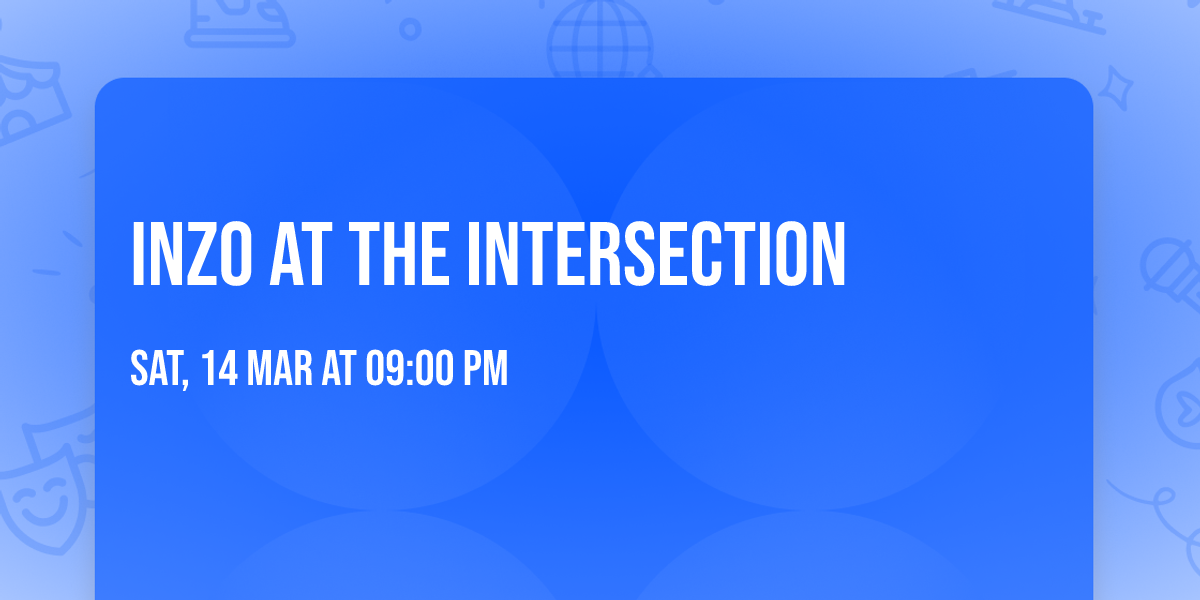 INZO AT THE INTERSECTION

SAT, 14 MAR AT 09:00 PM